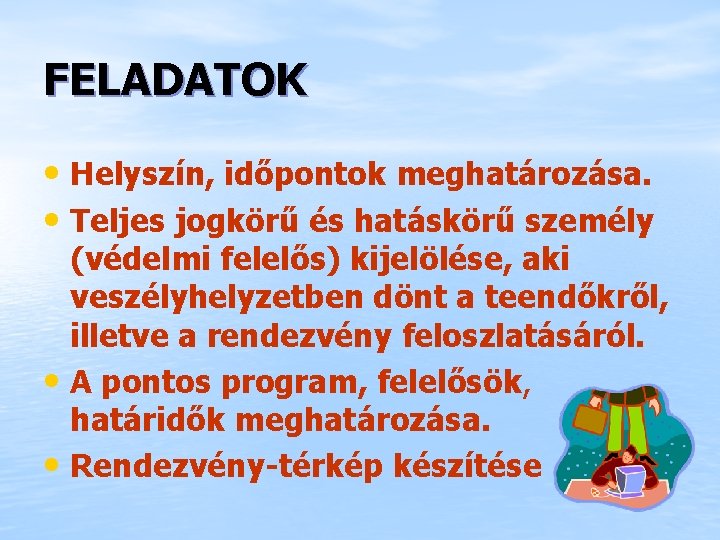 FELADATOK

• Helyszín, időpontok meghatározása.
• Teljes jogkörű és hatáskörű személy (védelmi felelős) kijelölése, aki veszélyhelyzetben dönt a teendőkről, illetve a rendezvény feloszlatásáról.
• A pontos program, felelősök, határidők meghatározása.
• Rendezvény-térkép készítése